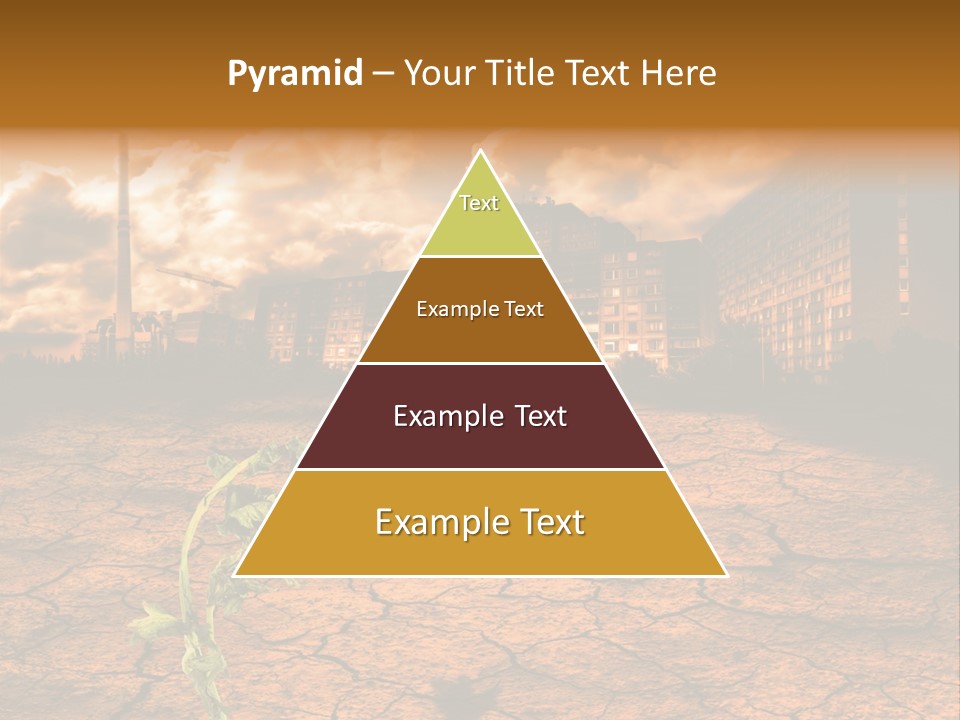 Pyramid – Your Title Text Here

Text

Example Text

Example Text

Example Text